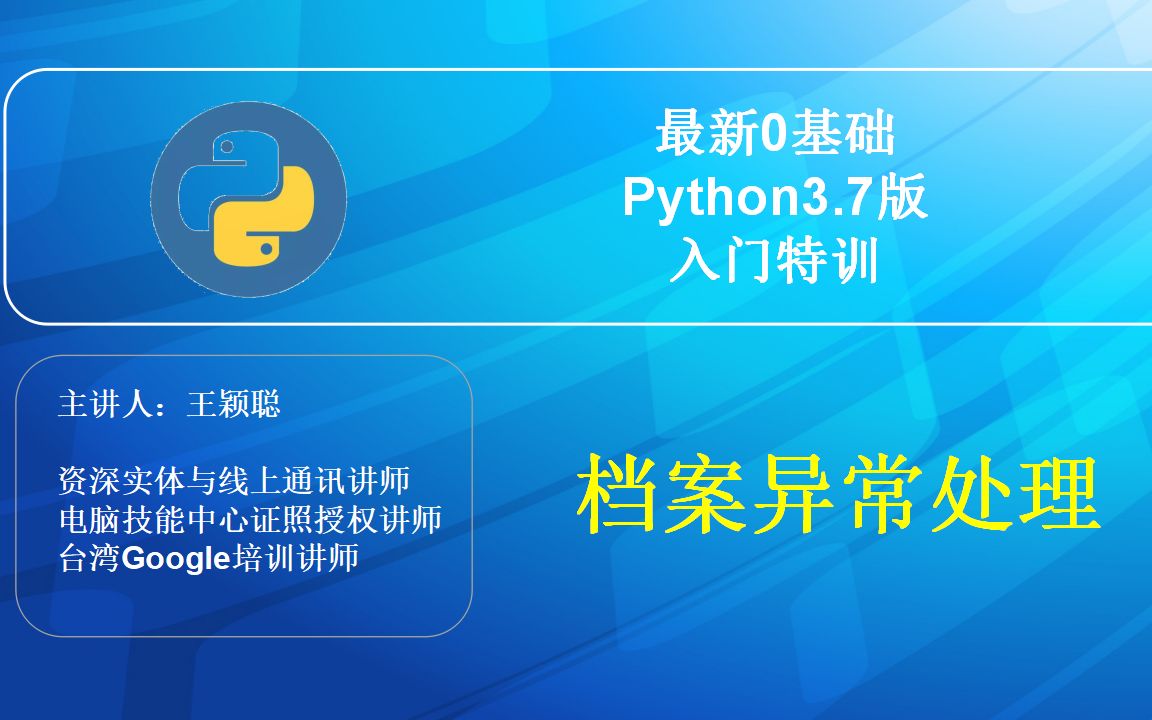 最新0基础
Python3.7版
入门特训

主讲人：王颖聪

资深实体与线上通讯讲师
电脑技能中心证照授权讲师
台湾Google培训讲师

档案异常处理